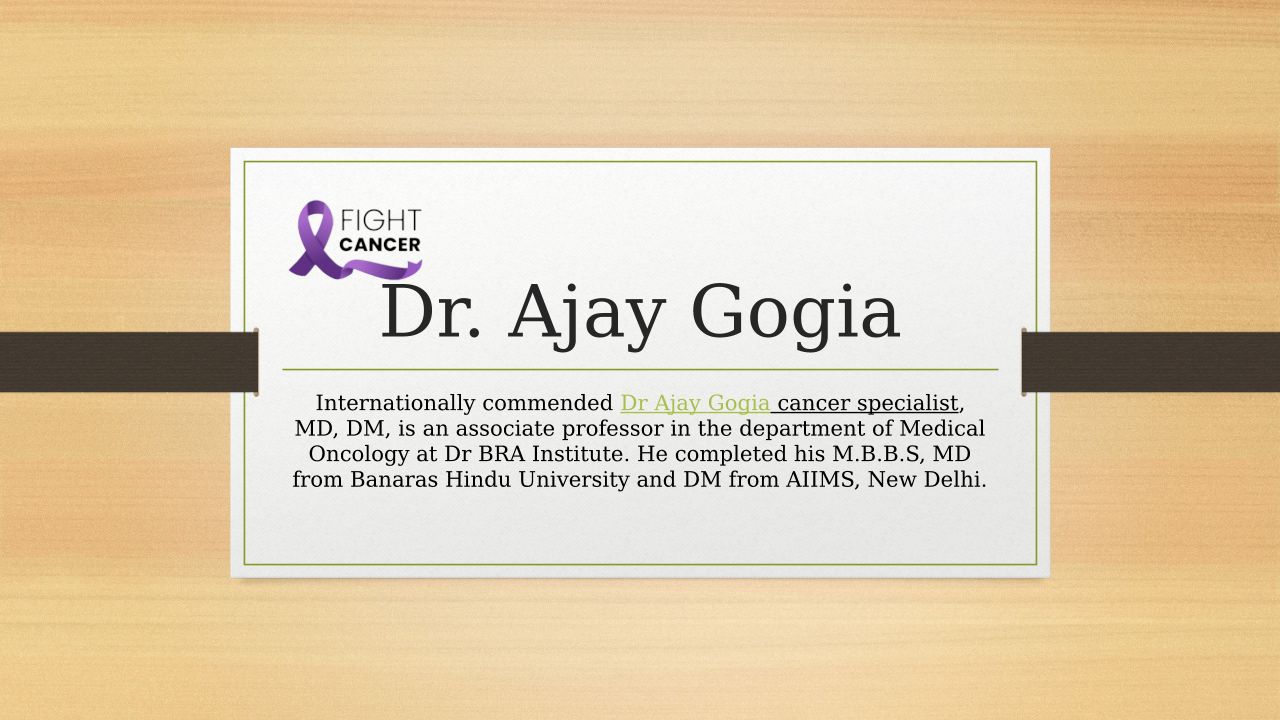 FIGHT CANCER

Dr. Ajay Gogia

Internationally commended Dr Ajay Gogia cancer specialist, MD, DM, is an associate professor in the department of Medical Oncology at Dr BRA Institute. He completed his M.B.B.S, MD from Banaras Hindu University and DM from AIIMS, New Delhi.